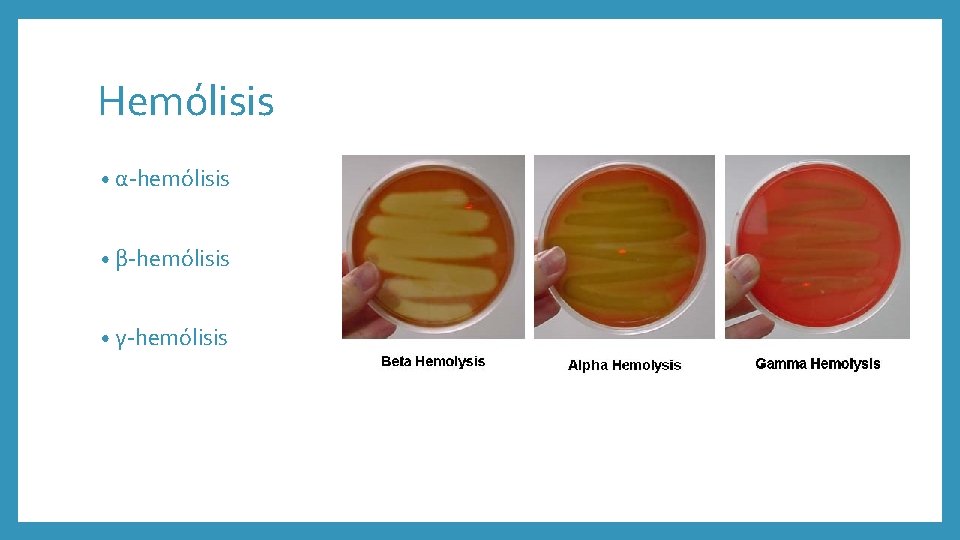 Hemólisis

• α-hemólisis

• β-hemólisis

• γ-hemólisis

Beta Hemolysis

Alpha Hemolysis

Gamma Hemolysis